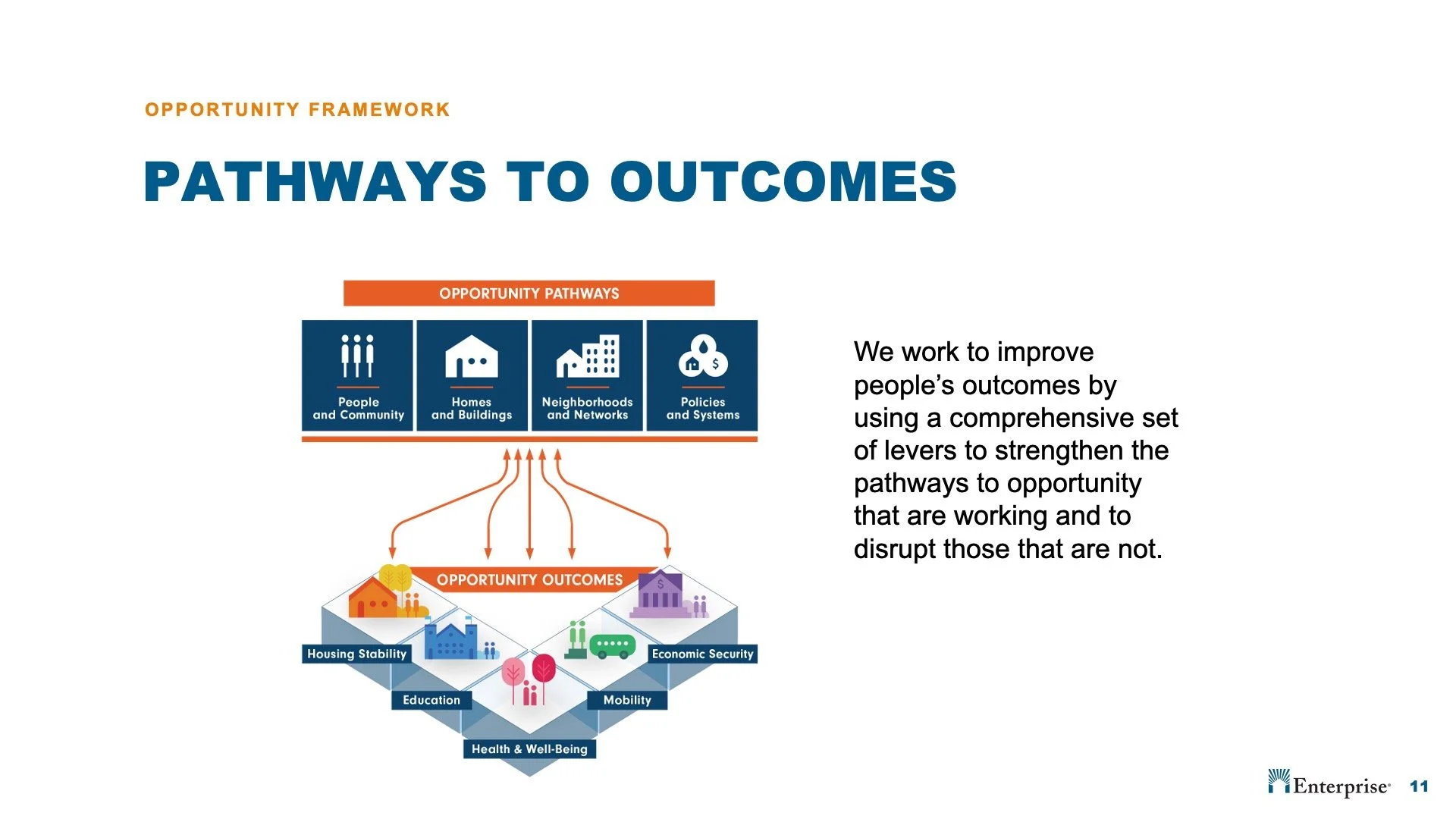 OPPORTUNITY FRAMEWORK

PATHWAYS TO OUTCOMES

OPPORTUNITY PATHWAYS

People and Community

Homes and Buildings

Neighborhoods and Networks

Policies and Systems

OPPORTUNITY OUTCOMES

Housing Stability

Education

Health & Well-Being

Mobility

Economic Security

We work to improve people's outcomes by using a comprehensive set of levers to strengthen the pathways to opportunity that are working and to disrupt those that are not.

Enterprise 11